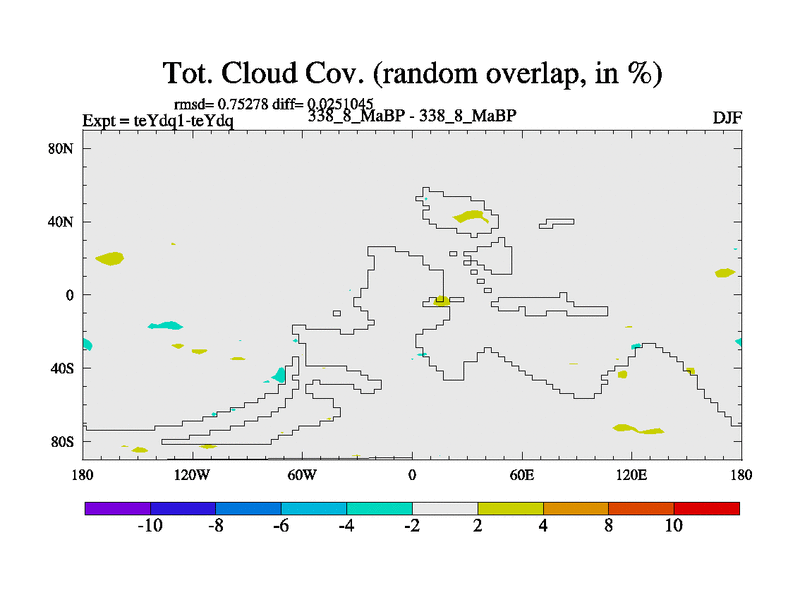 Tot. Cloud Cov. (random overlap, in %)

rmsd= 0.75278 diff= 0.0251045

Expt = teYdq1-teYdq

338_8_MaBP - 338_8_MaBP

DJF

80N
40N
0
40S
80S

180
120W
60W
0
60E
120E
180

-10
-8
-6
-4
-2
2
4
8
10